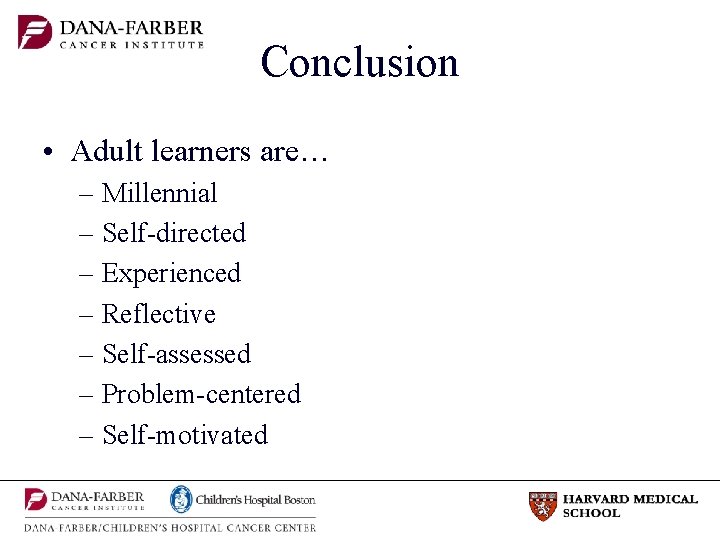 DANA-FARBER
CANCER INSTITUTE

Conclusion

• Adult learners are…
– Millennial
– Self-directed
– Experienced
– Reflective
– Self-assessed
– Problem-centered
– Self-motivated

DANA-FARBER
CANCER INSTITUTE
Children's Hospital Boston
DANA FARBER/CHILDREN'S HOSPITAL CANCER CENTER

HARVARD MEDICAL SCHOOL